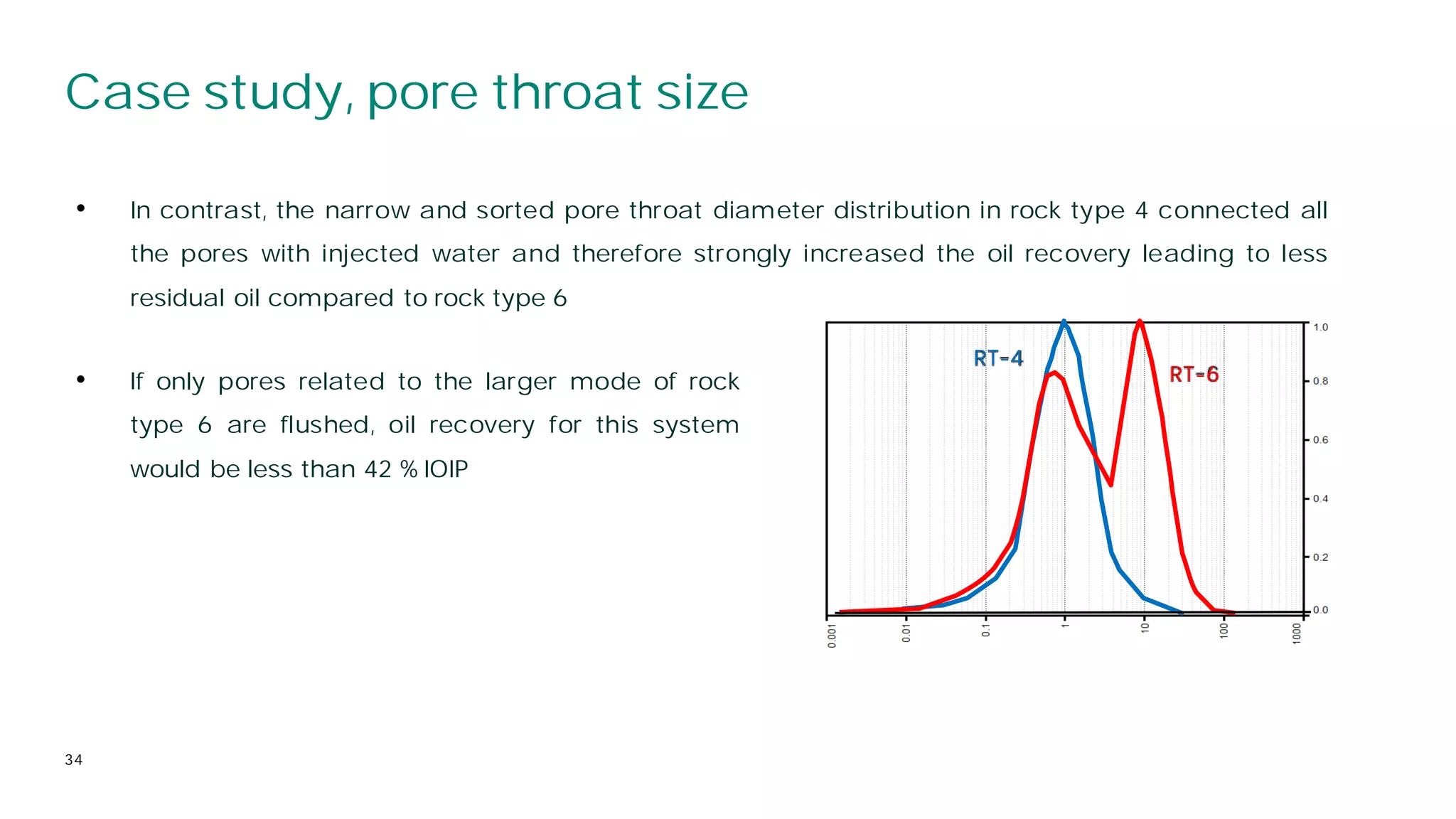 Case study, pore throat size

• In contrast, the narrow and sorted pore throat diameter distribution in rock type 4 connected all the pores with injected water and therefore strongly increased the oil recovery leading to less residual oil compared to rock type 6

• If only pores related to the larger mode of rock type 6 are flushed, oil recovery for this system would be less than 42 % IOIP

RT-4
RT-6
1.0
0.8
0.6
0.4
0.2
0.0
0.001
0.01
0.1
1
10
100
1000

34